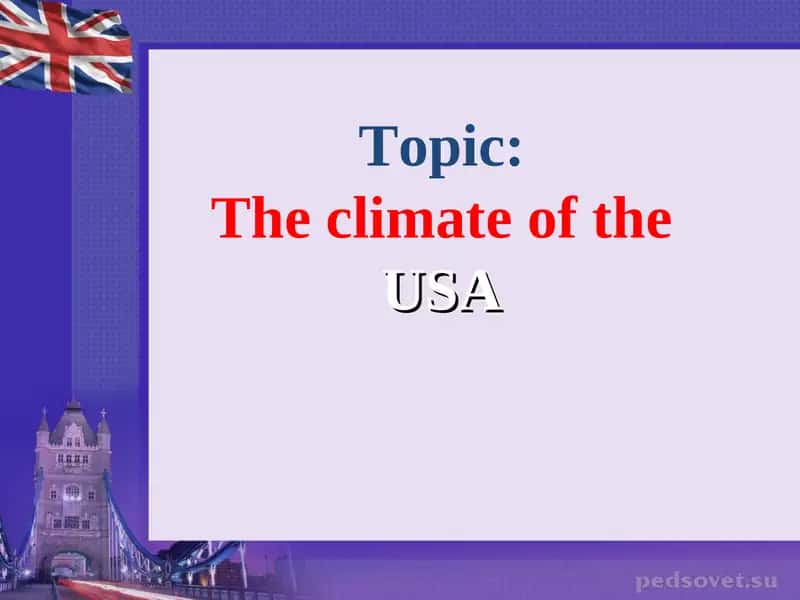 Topic:
The climate of the USA

pedsovet.su